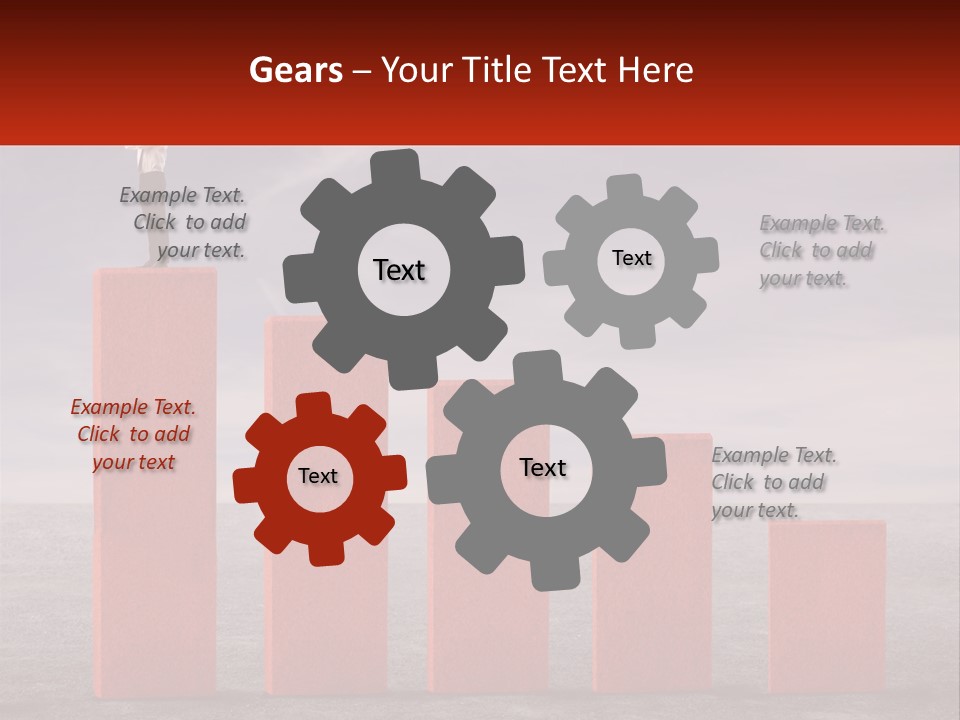 Gears – Your Title Text Here

Example Text. Click to add your text.

Text

Text

Example Text. Click to add your text.

Example Text. Click to add your text

Text

Text

Example Text. Click to add your text.